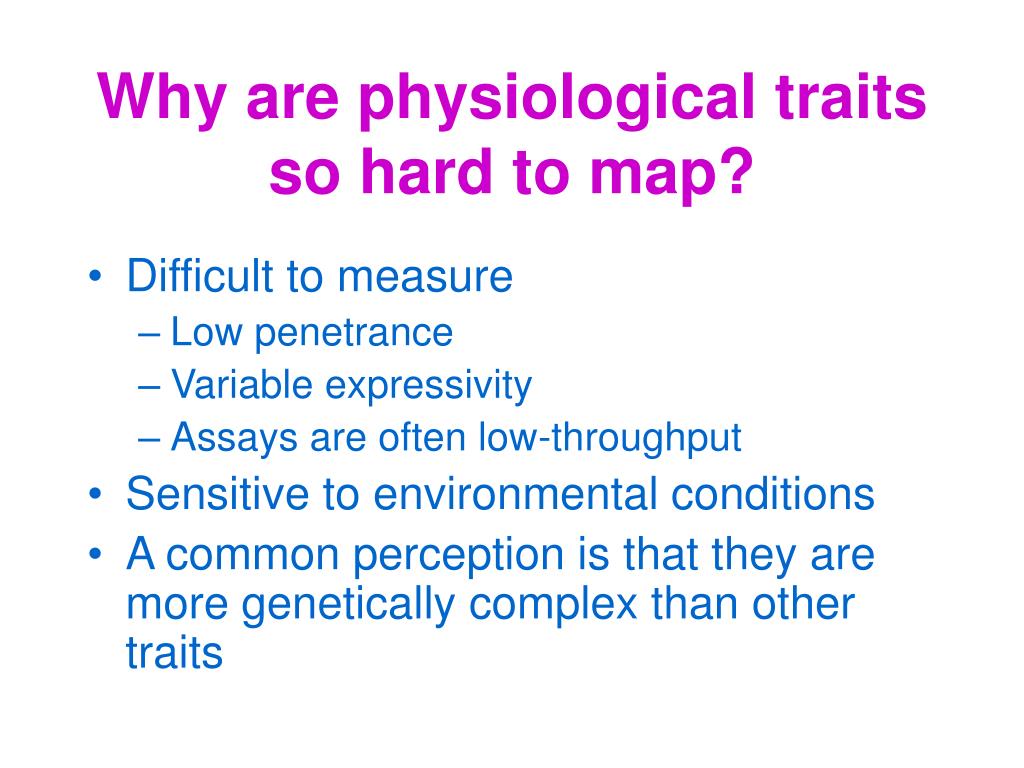 Why are physiological traits so hard to map?

• Difficult to measure
– Low penetrance
– Variable expressivity
– Assays are often low-throughput
• Sensitive to environmental conditions
• A common perception is that they are more genetically complex than other traits